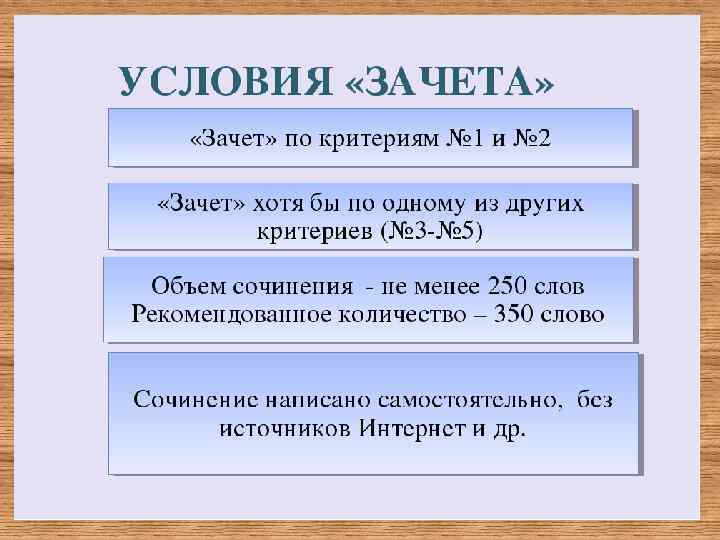 УСЛОВИЯ «ЗАЧЕТА»

«Зачет» по критериям №1 и №2

«Зачет» хотя бы по одному из других критериев (№3-№5)

Объем сочинения - не менее 250 слов
Рекомендованное количество – 350 слово

Сочинение написано самостоятельно, без источников Интернет и др.